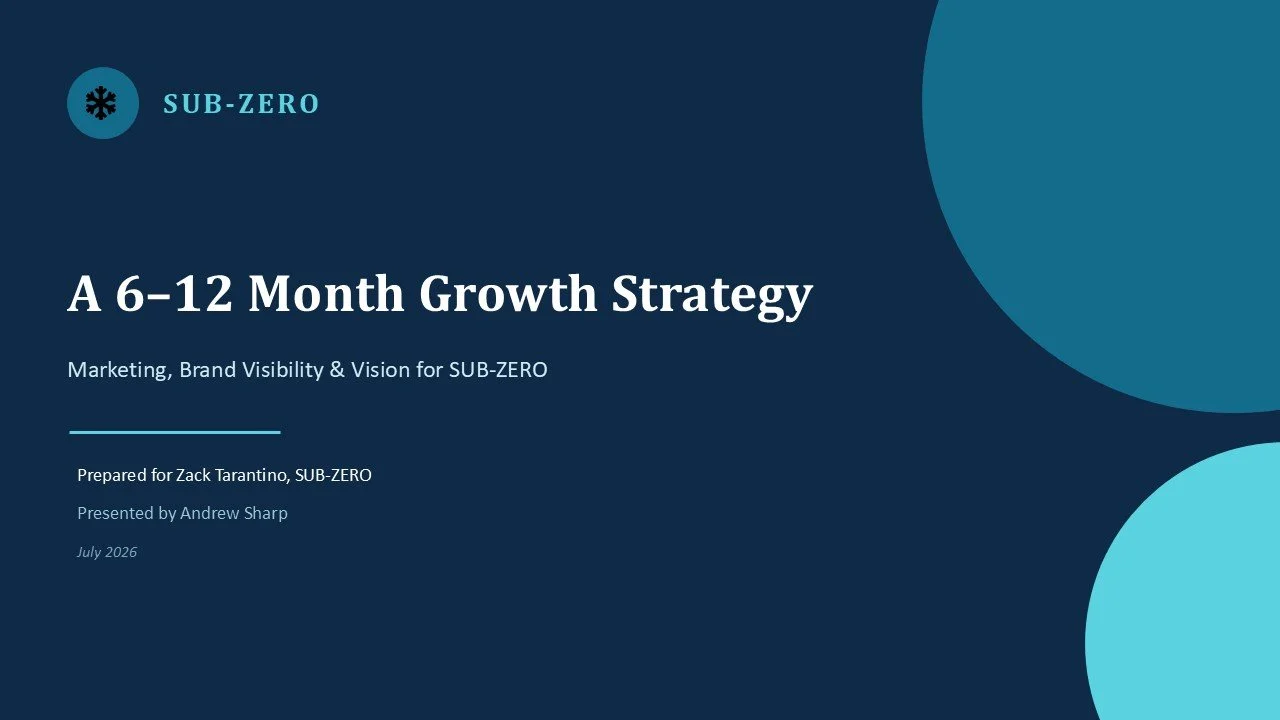 SUB-ZERO

A 6–12 Month Growth Strategy

Marketing, Brand Visibility & Vision for SUB-ZERO

Prepared for Zack Tarantino, SUB-ZERO

Presented by Andrew Sharp

July 2026